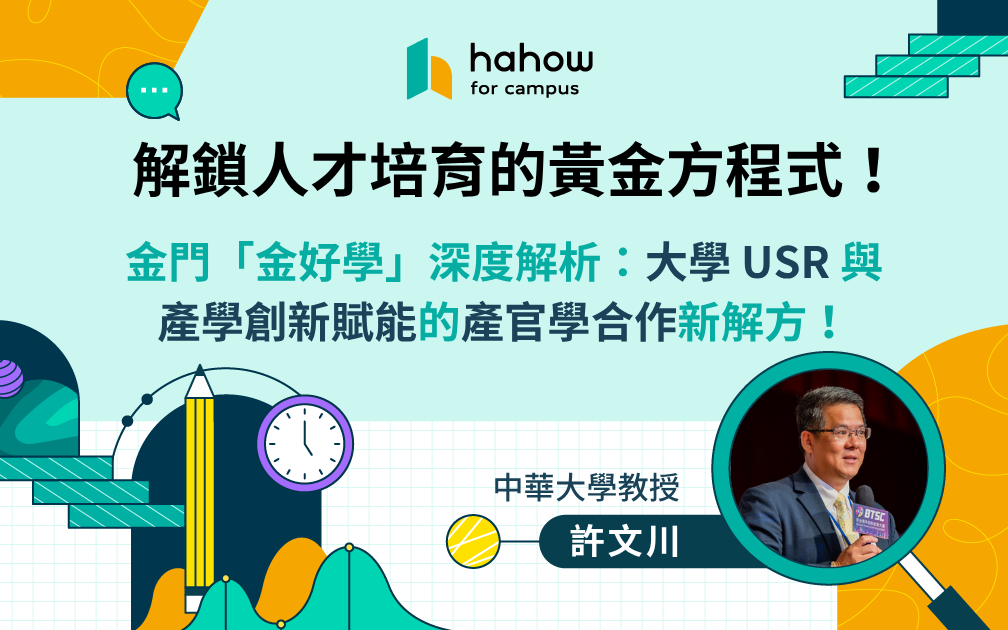 hahow
for campus

解鎖人才培育的黃金方程式！

金門「金好學」深度解析：大學 USR 與產學創新賦能的產官學合作新解方！

中華大學教授
許文川

BTSC